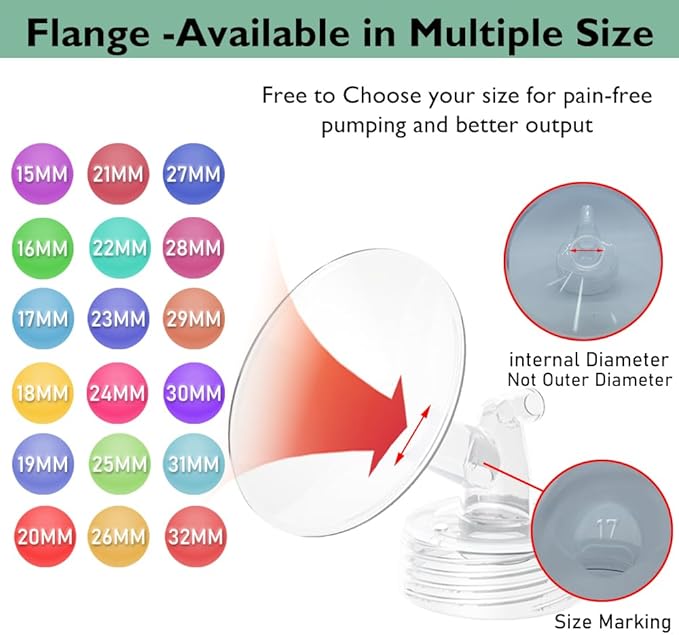 Flange -Available in Multiple Size

Free to Choose your size for pain-free pumping and better output

15MM 21MM 27MM
16MM 22MM 28MM
17MM 23MM 29MM
18MM 24MM 30MM
19MM 25MM 31MM
20MM 26MM 32MM

internal Diameter Not Outer Diameter

17

Size Marking